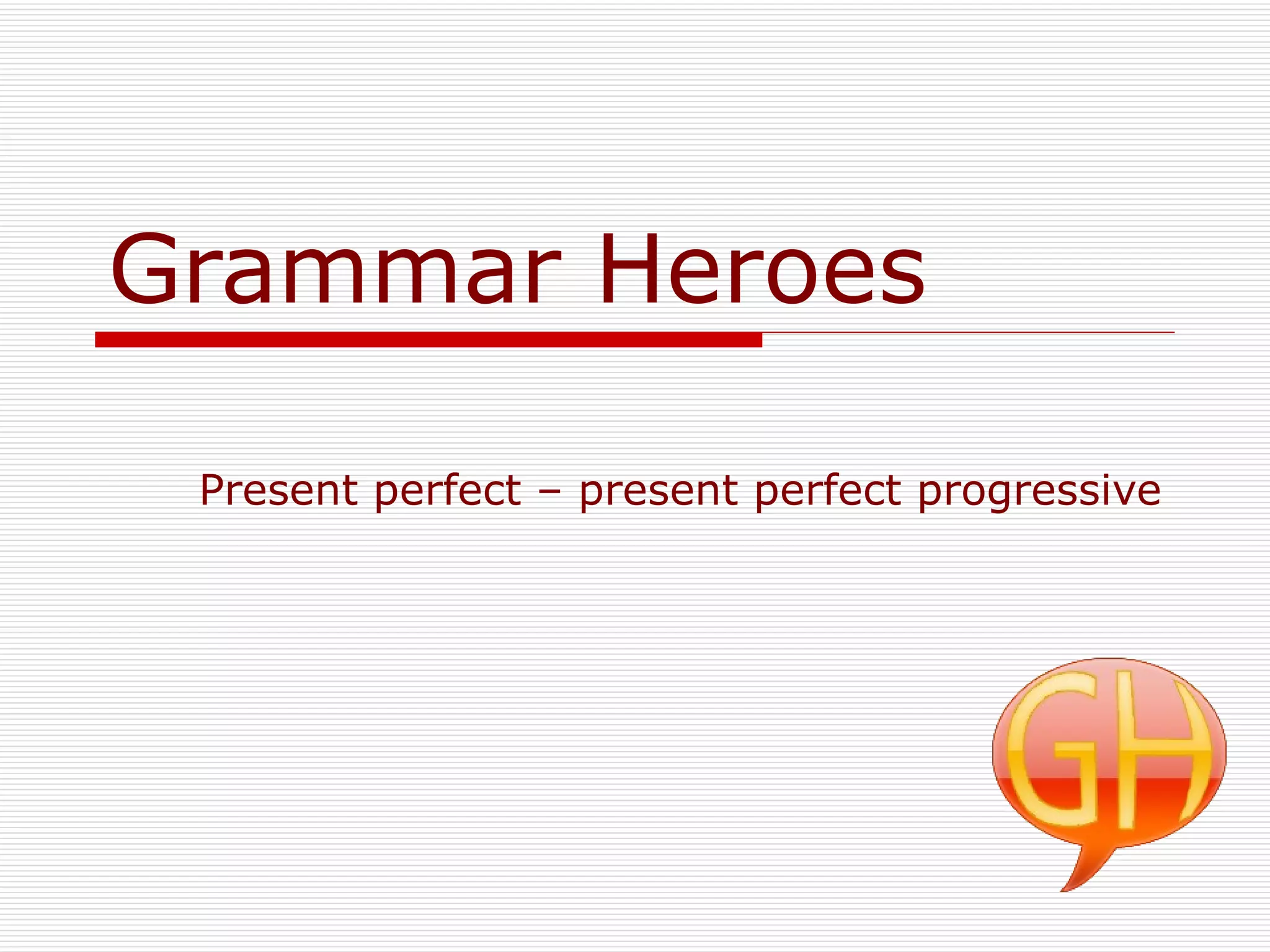 Grammar Heroes

Present perfect – present perfect progressive

GH